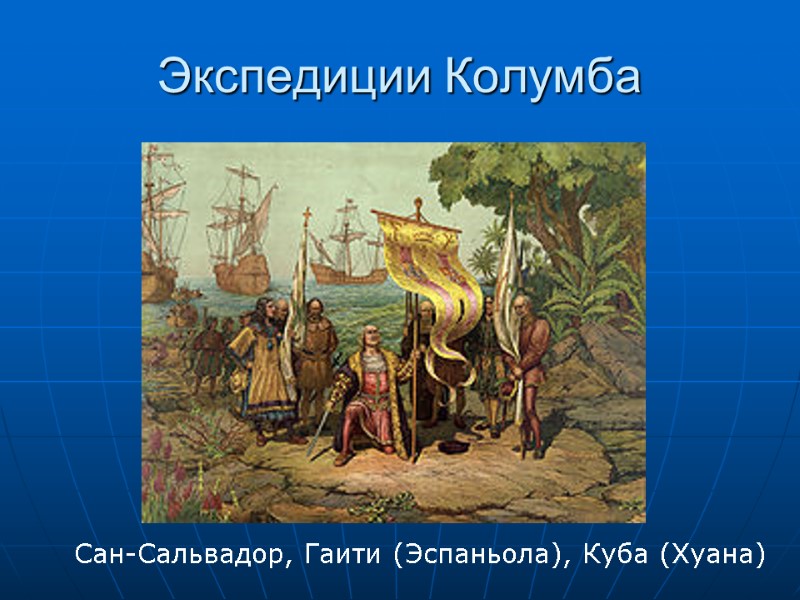 Экспедиции Колумба

Сан-Сальвадор, Гаити (Эспаньола), Куба (Хуана)